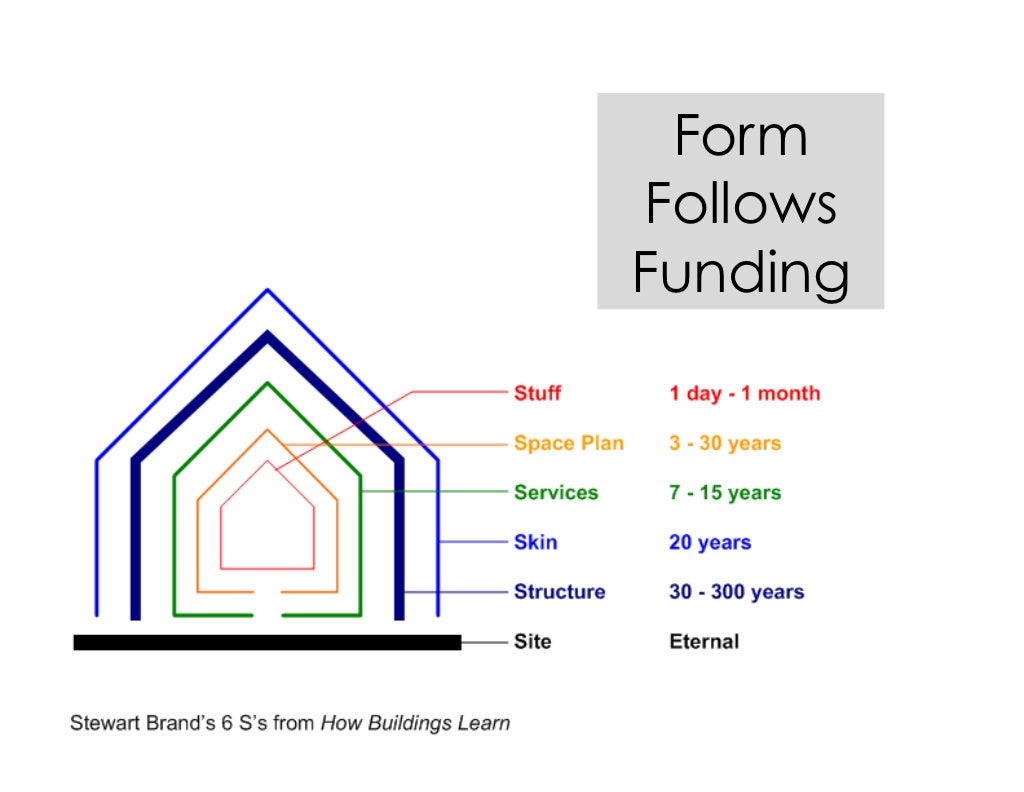 Form Follows Funding

Stuff 1 day - 1 month
Space Plan 3 - 30 years
Services 7 - 15 years
Skin 20 years
Structure 30 - 300 years
Site Eternal

Stewart Brand's 6 S's from How Buildings Learn